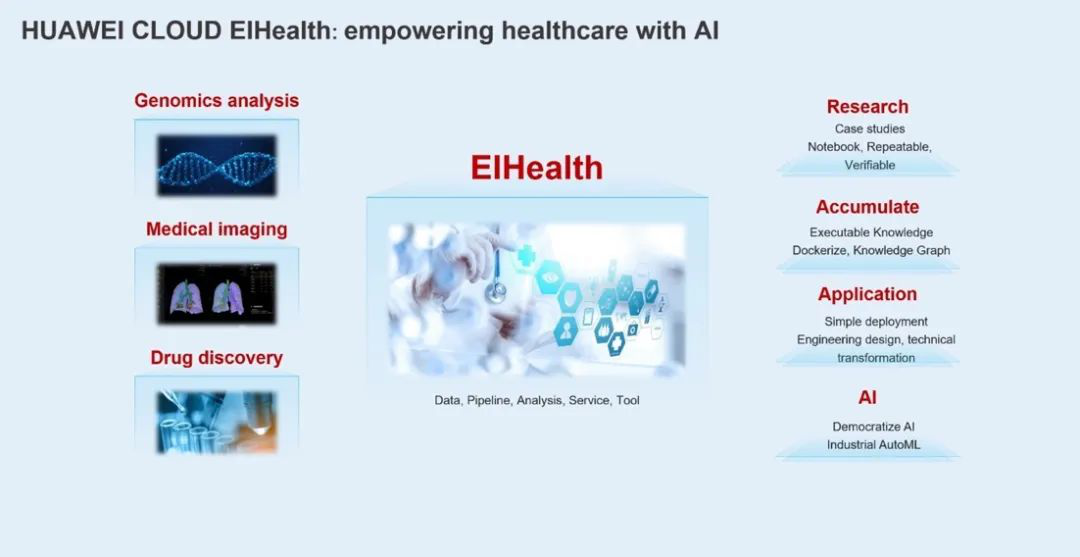 HUAWEI CLOUD EIHealth: empowering healthcare with AI

Genomics analysis

Medical imaging

Drug discovery

EIHealth

Data, Pipeline, Analysis, Service, Tool

Research
Case studies
Notebook, Repeatable, Verifiable

Accumulate
Executable Knowledge
Dockerize, Knowledge Graph

Application
Simple deployment
Engineering design, technical transformation

AI
Democratize AI
Industrial AutoML